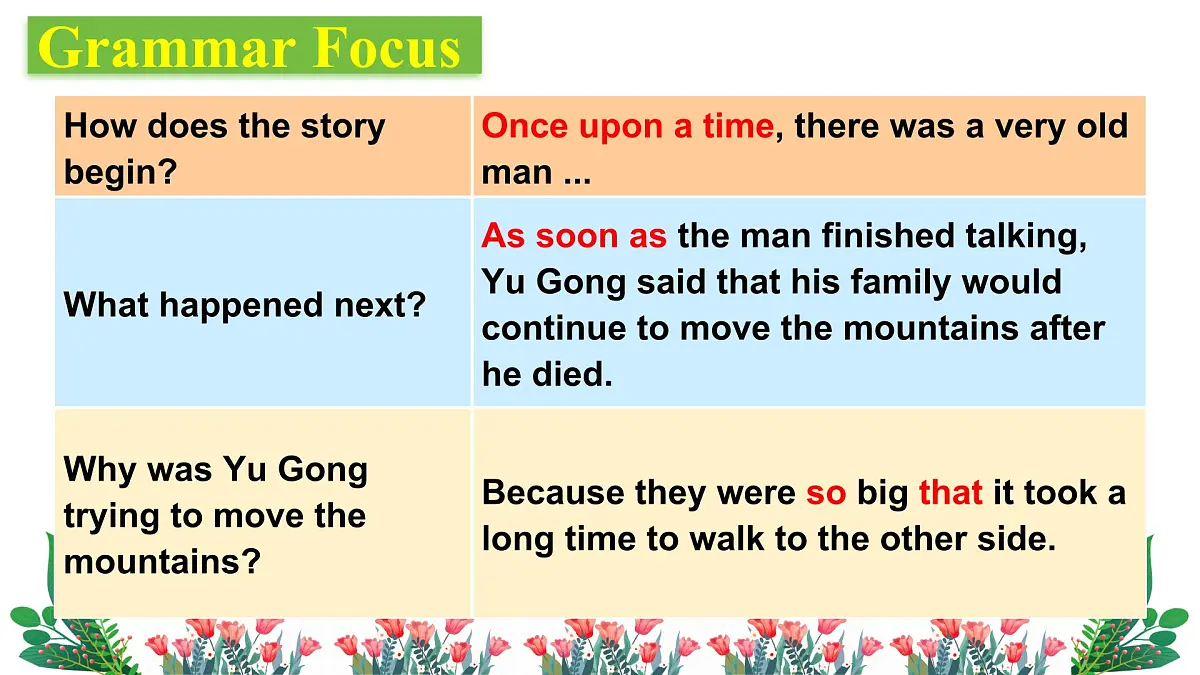 Grammar Focus

| How does the story begin? | Once upon a time, there was a very old man ... |
|---|---|
| What happened next? | As soon as the man finished talking, Yu Gong said that his family would continue to move the mountains after he died. |
| Why was Yu Gong trying to move the mountains? | Because they were so big that it took a long time to walk to the other side. |